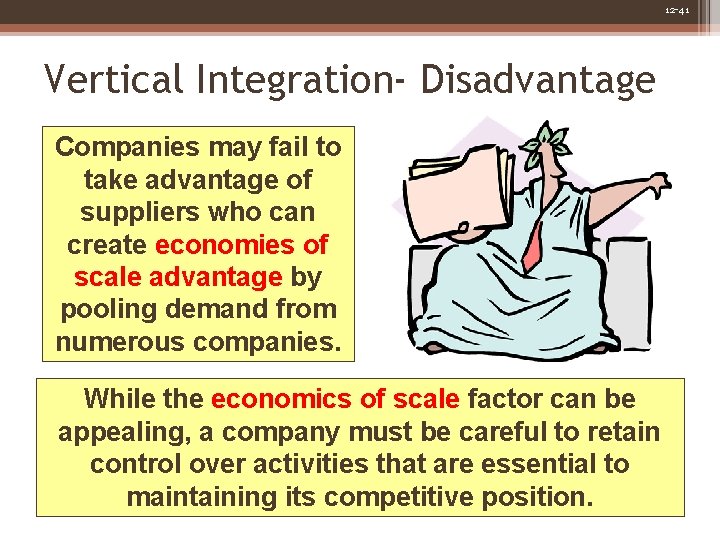 12-41

Vertical Integration- Disadvantage

Companies may fail to take advantage of suppliers who can create economies of scale advantage by pooling demand from numerous companies.

While the economics of scale factor can be appealing, a company must be careful to retain control over activities that are essential to maintaining its competitive position.